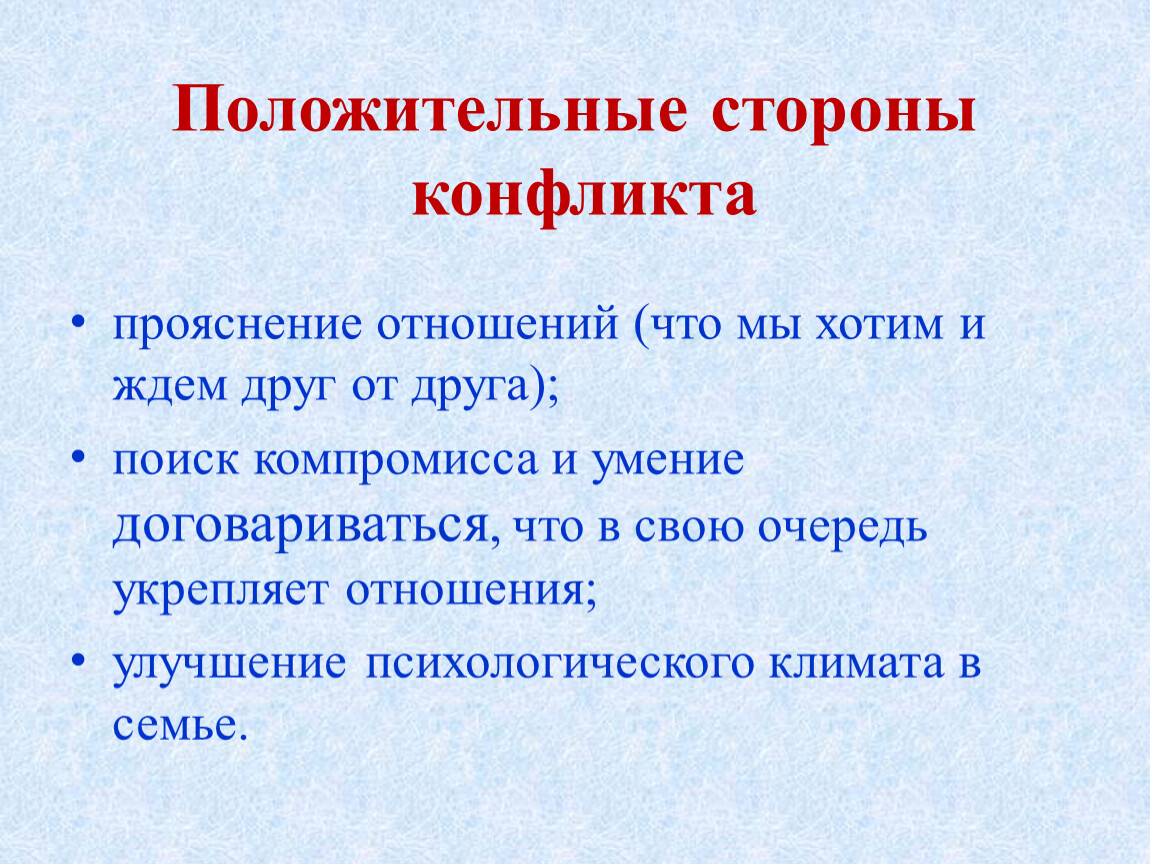 Положительные стороны конфликта

• прояснение отношений (что мы хотим и ждем друг от друга);

• поиск компромисса и умение договариваться, что в свою очередь укрепляет отношения;

• улучшение психологического климата в семье.